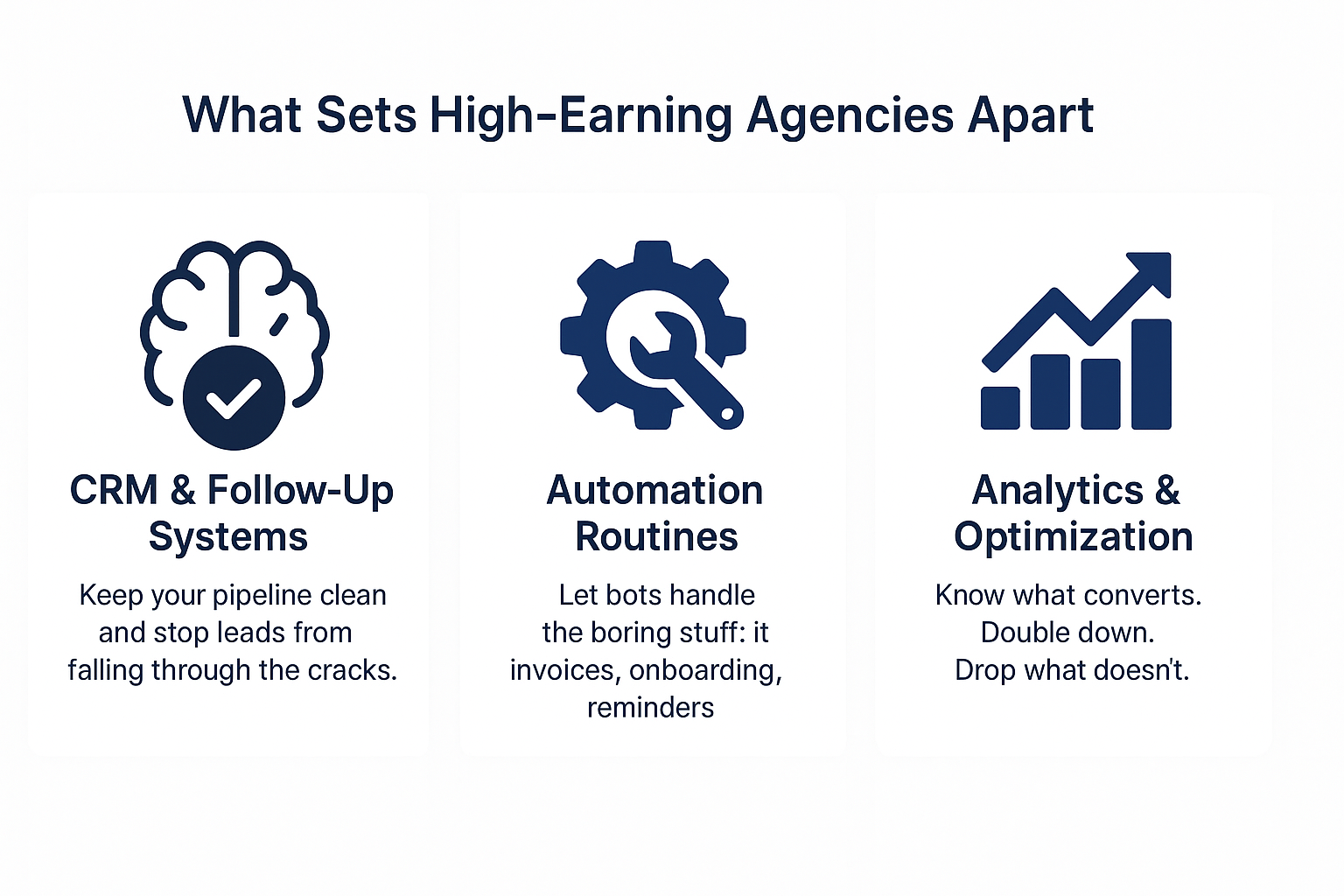 What Sets High-Earning Agencies Apart

CRM & Follow-Up Systems

Keep your pipeline clean and stop leads from falling through the cracks.

Automation Routines

Let bots handle the boring stuff: it invoices, onboarding, reminders

Analytics & Optimization

Know what converts. Double down. Drop what doesn't.